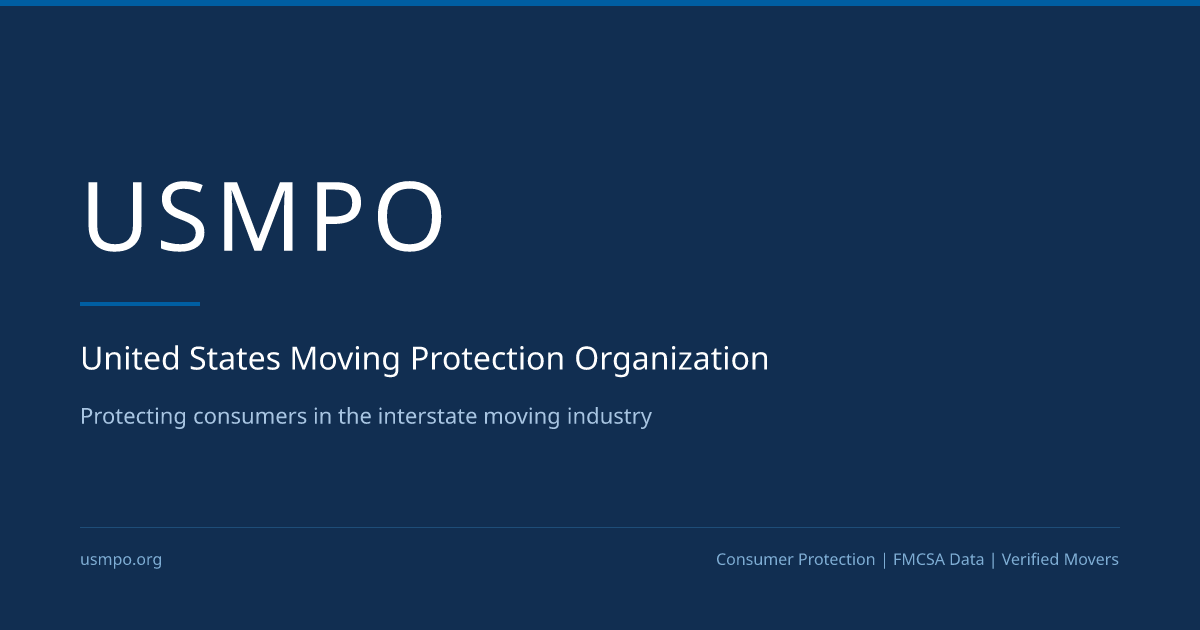 USMPO

United States Moving Protection Organization

Protecting consumers in the interstate moving industry

usmpo.org

Consumer Protection | FMCSA Data | Verified Movers